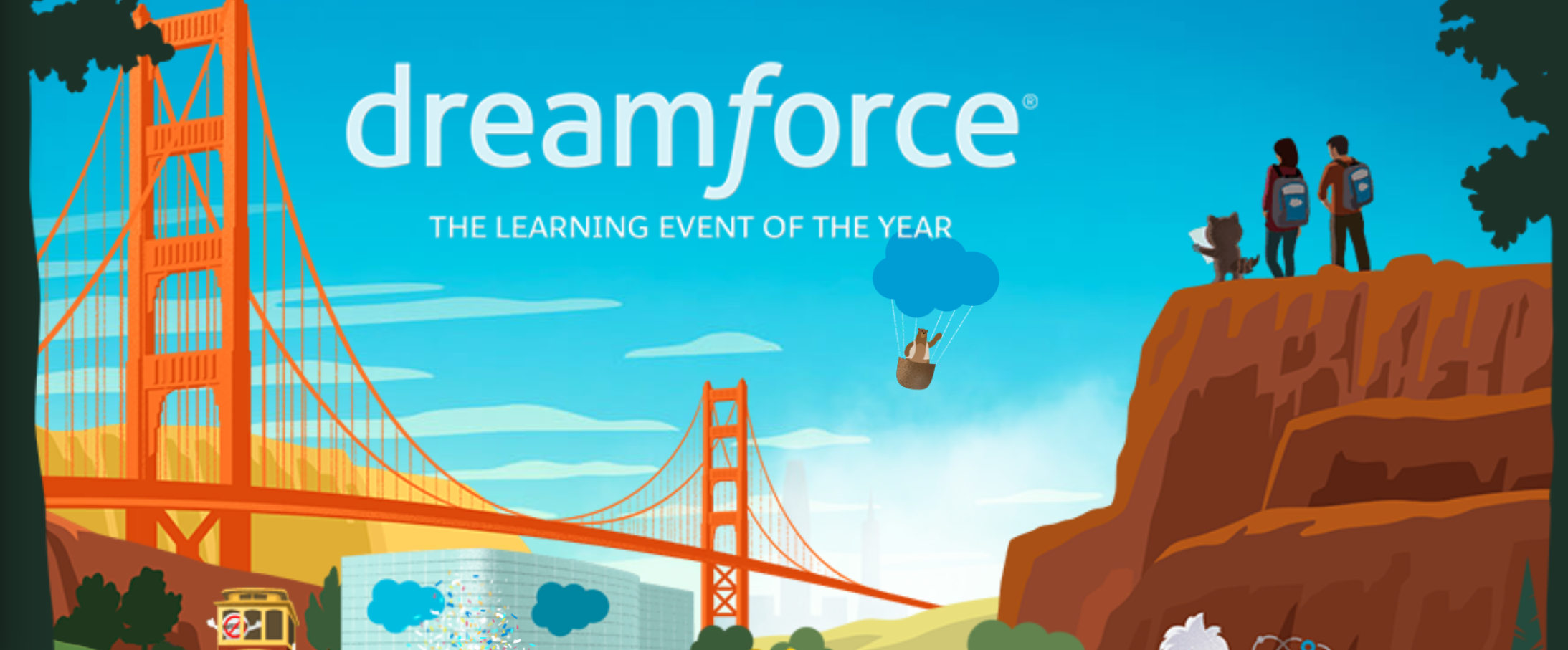 dreamforce®

THE LEARNING EVENT OF THE YEAR